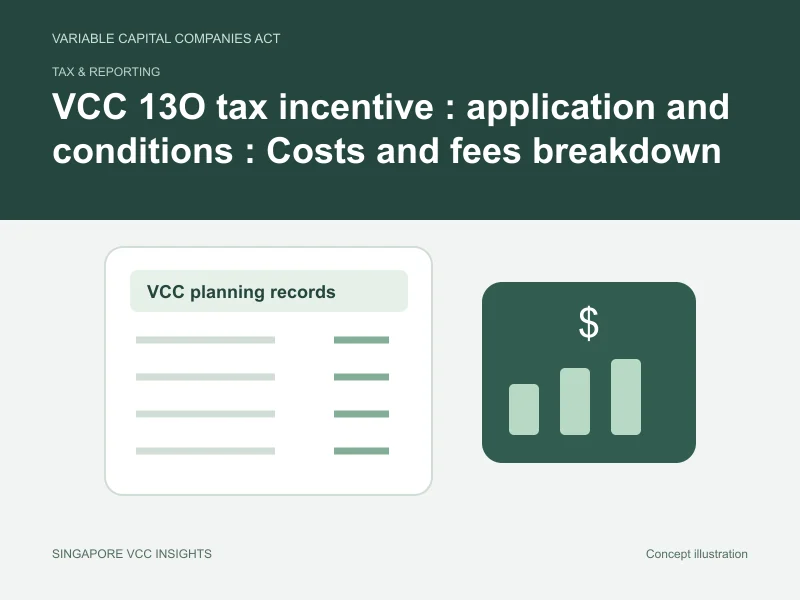 VARIABLE CAPITAL COMPANIES ACT

TAX & REPORTING

VCC 13O tax incentive : application and conditions : Costs and fees breakdown

VCC planning records

$

SINGAPORE VCC INSIGHTS

Concept illustration